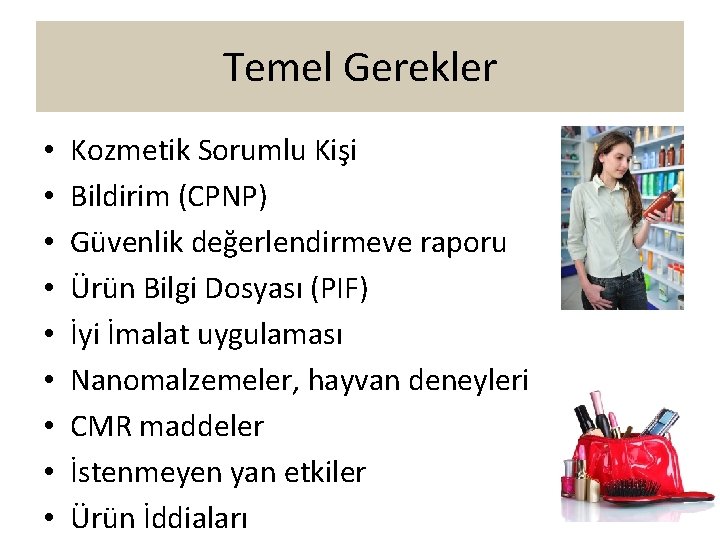 Temel Gerekler

• Kozmetik Sorumlu Kişi
• Bildirim (CPNP)
• Güvenlik değerlendirmeve raporu
• Ürün Bilgi Dosyası (PIF)
• İyi İmalat uygulaması
• Nanomalzemeler, hayvan deneyleri
• CMR maddeler
• İstenmeyen yan etkiler
• Ürün İddiaları